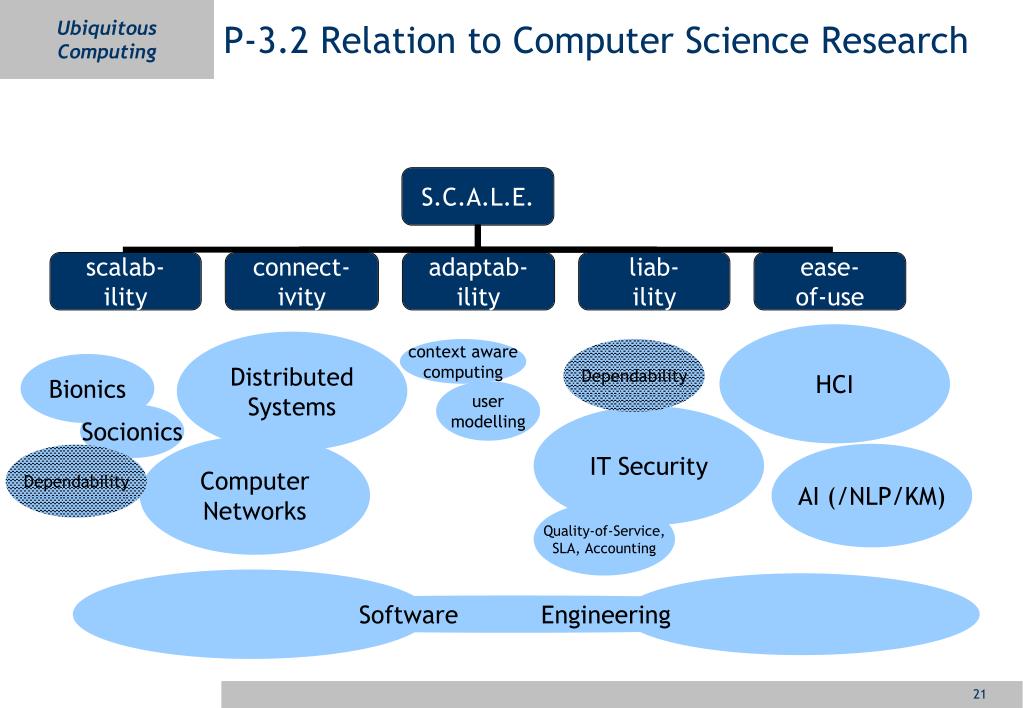 Ubiquitous Computing

P-3.2 Relation to Computer Science Research

S.C.A.L.E.

scalability

connectivity

adaptability

liability

ease-of-use

Bionics

Socionics

Dependability

Distributed Systems

Computer Networks

context aware computing

user modelling

Dependability

IT Security

Quality-of-Service, SLA, Accounting

HCI

AI (/NLP/KM)

Software Engineering

21